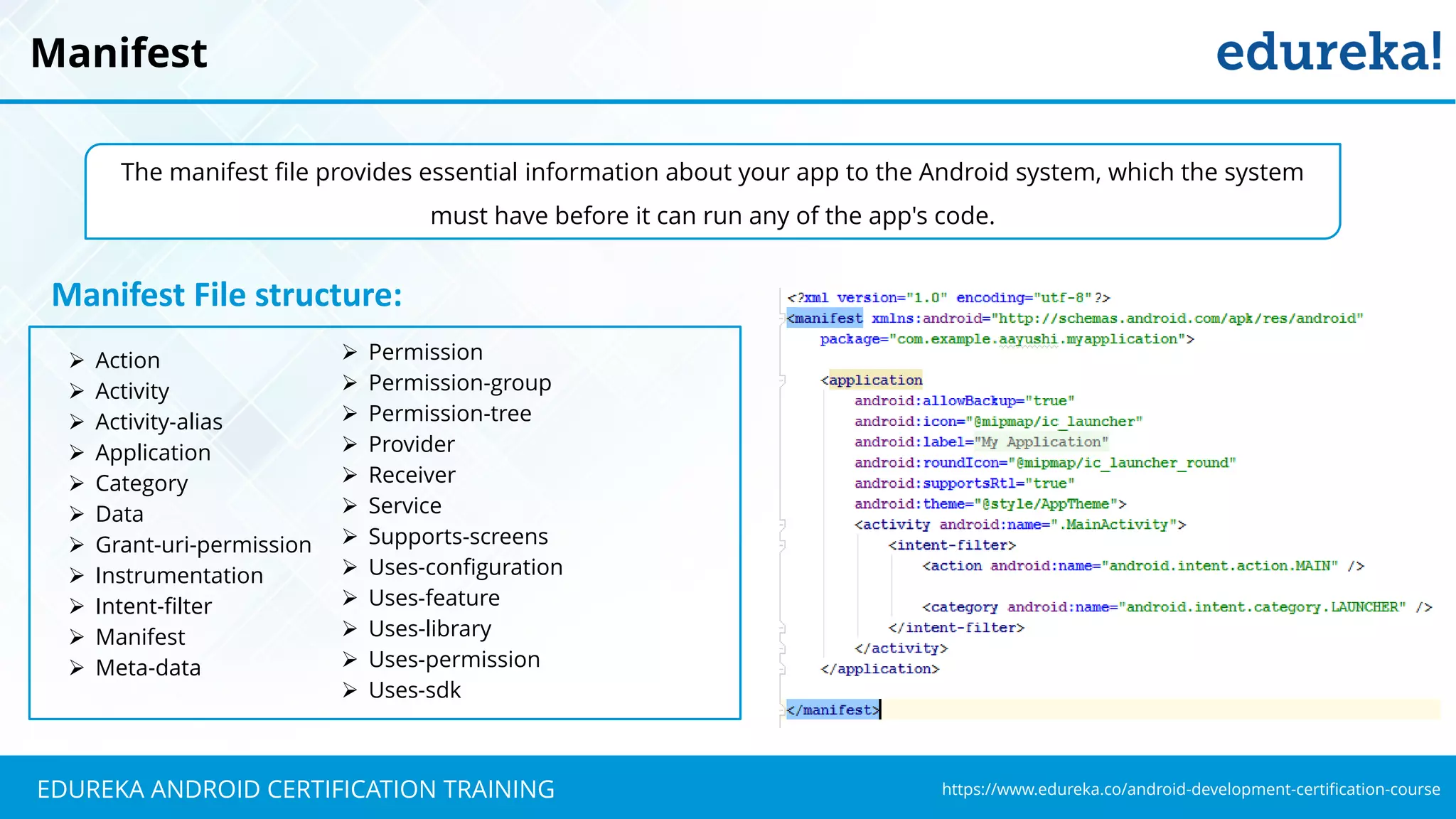 Manifest

edureka!

The manifest file provides essential information about your app to the Android system, which the system must have before it can run any of the app's code.

Manifest File structure:

➢ Action
➢ Activity
➢ Activity-alias
➢ Application
➢ Category
➢ Data
➢ Grant-uri-permission
➢ Instrumentation
➢ Intent-filter
➢ Manifest
➢ Meta-data

➢ Permission
➢ Permission-group
➢ Permission-tree
➢ Provider
➢ Receiver
➢ Service
➢ Supports-screens
➢ Uses-configuration
➢ Uses-feature
➢ Uses-library
➢ Uses-permission
➢ Uses-sdk

<?xml version="1.0" encoding="utf-8"?>
<manifest xmlns:android="http://schemas.android.com/apk/res/android"
    package="com.example.aayushi.myapplication">

    <application
        android:allowBackup="true"
        android:icon="@mipmap/ic_launcher"
        android:label="My Application"
        android:roundIcon="@mipmap/ic_launcher_round"
        android:supportsRtl="true"
        android:theme="@style/AppTheme">
        <activity android:name=".MainActivity">
            <intent-filter>
                <action android:name="android.intent.action.MAIN" />

                <category android:name="android.intent.category.LAUNCHER" />
            </intent-filter>
        </activity>
    </application>

</manifest>

EDUREKA ANDROID CERTIFICATION TRAINING

https://www.edureka.co/android-development-certification-course